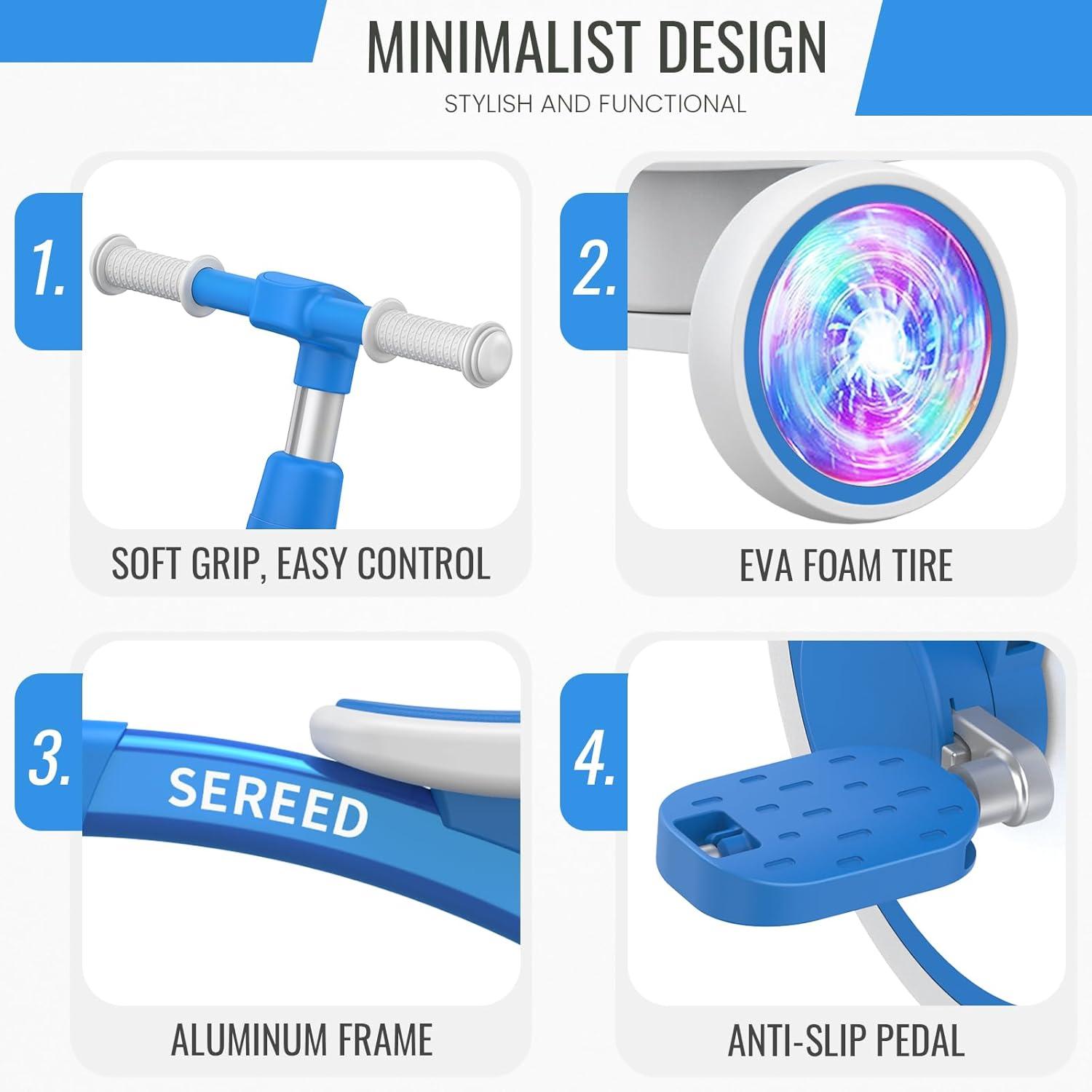 MINIMALIST DESIGN

STYLISH AND FUNCTIONAL

1.

SOFT GRIP, EASY CONTROL

2.

EVA FOAM TIRE

3.

SEREED

ALUMINUM FRAME

4.

ANTI-SLIP PEDAL